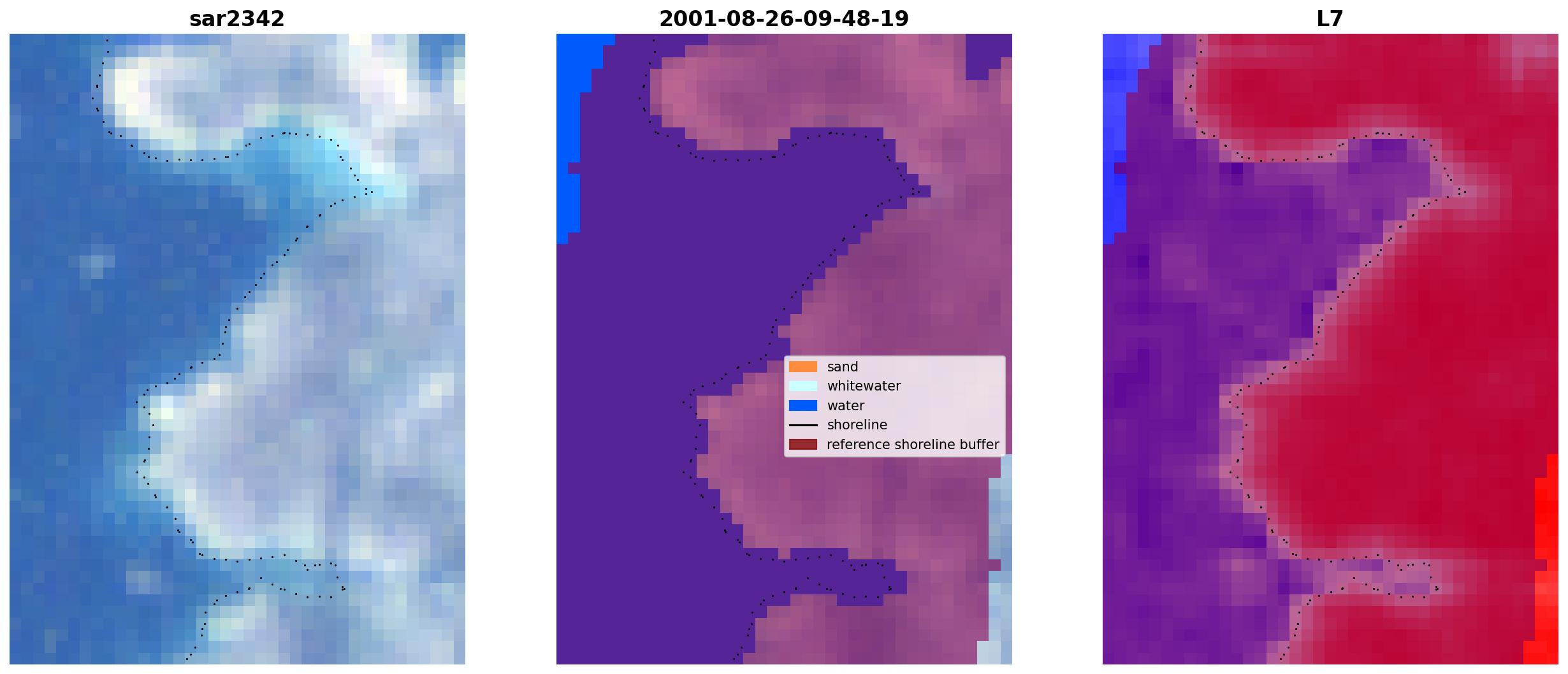 sar2342

2001-08-26-09-48-19

sand
whitewater
water
shoreline
reference shoreline buffer

L7